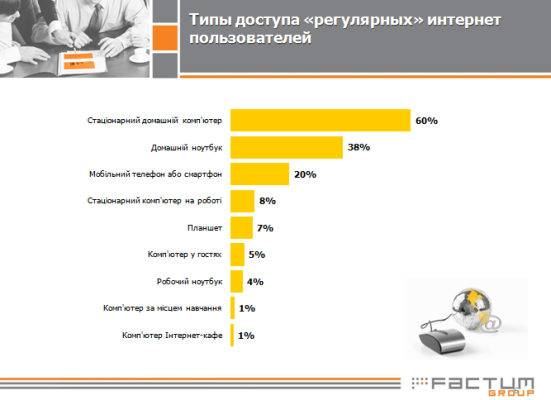 Типы доступа «регулярных» интернет пользователей

Стаціонарний домашній комп'ютер 60%
Домашній ноутбук 38%
Мобільний телефон або смартфон 20%
Стаціонарний комп'ютер на роботі 8%
Планшет 7%
Комп'ютер у гостях 5%
Робочий ноутбук 4%
Комп'ютер за місцем навчання 1%
Комп'ютер Інтернет-кафе 1%

FACTUM GROUP